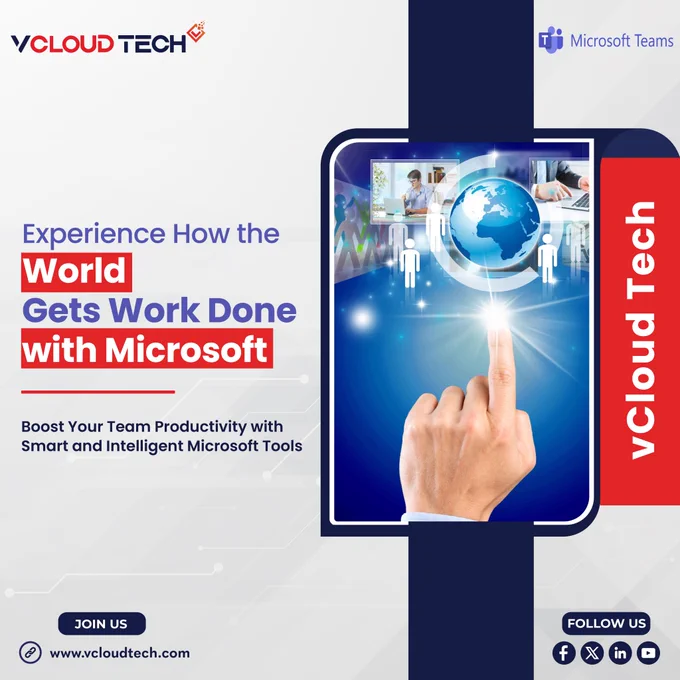 VCLOUD TECH

Microsoft Teams

Experience How the World Gets Work Done with Microsoft

Boost Your Team Productivity with Smart and Intelligent Microsoft Tools

vCloud Tech

JOIN US

www.vcloudtech.com

FOLLOW US